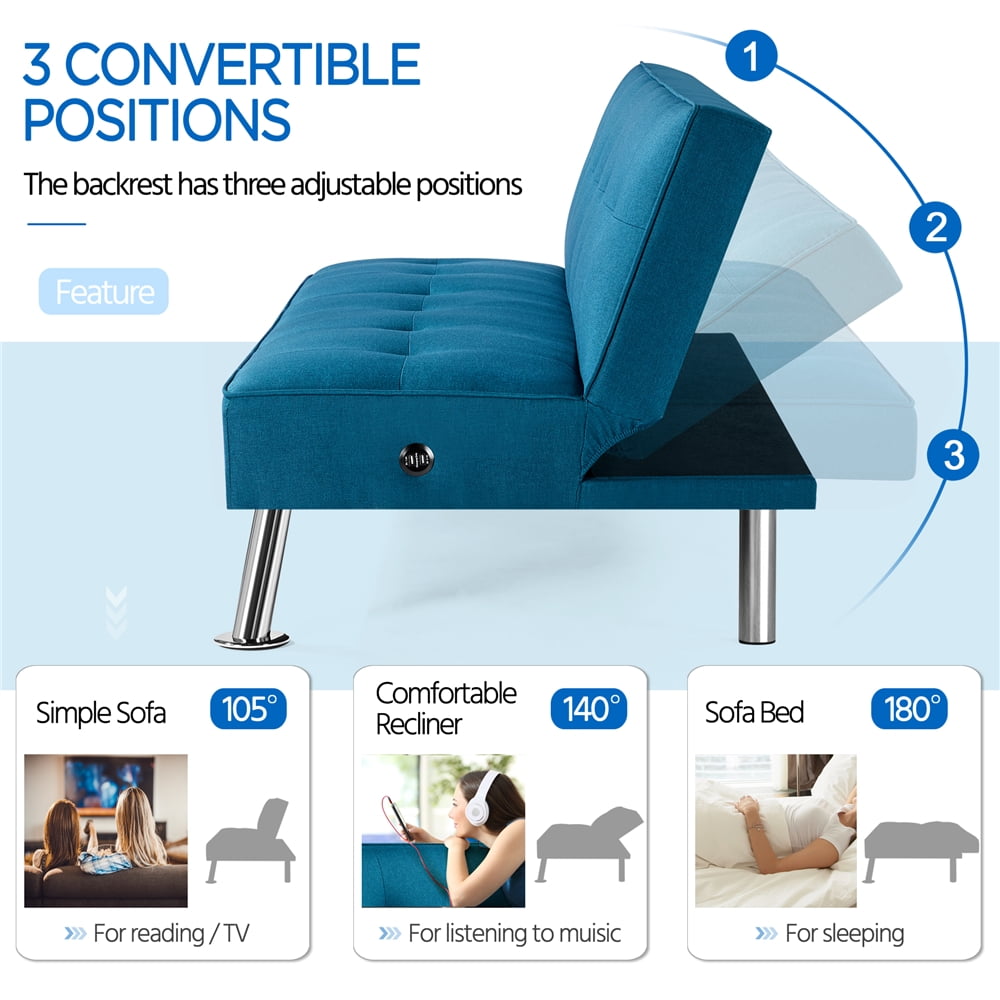 3 CONVERTIBLE POSITIONS

The backrest has three adjustable positions

Feature

1

2

3

Simple Sofa 105°

For reading / TV

Comfortable Recliner 140°

For listening to muisic

Sofa Bed 180°

For sleeping